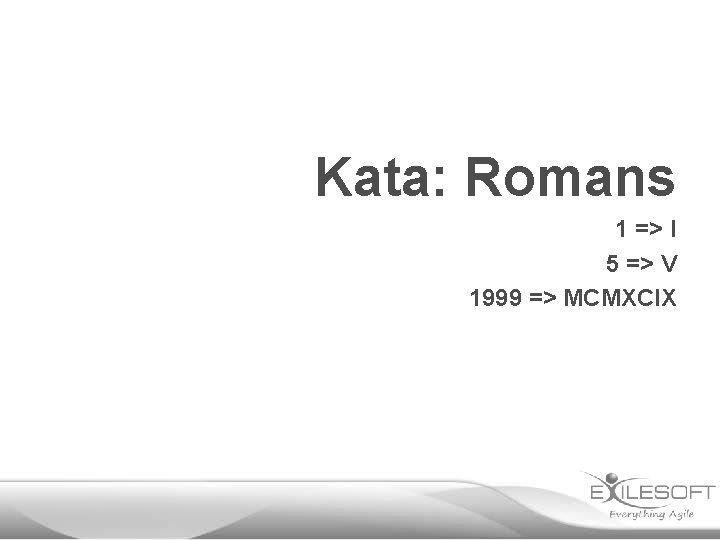 Kata: Romans

1 => I

5 => V

1999 => MCMXCIX

EXILESOFT
Everything Agile